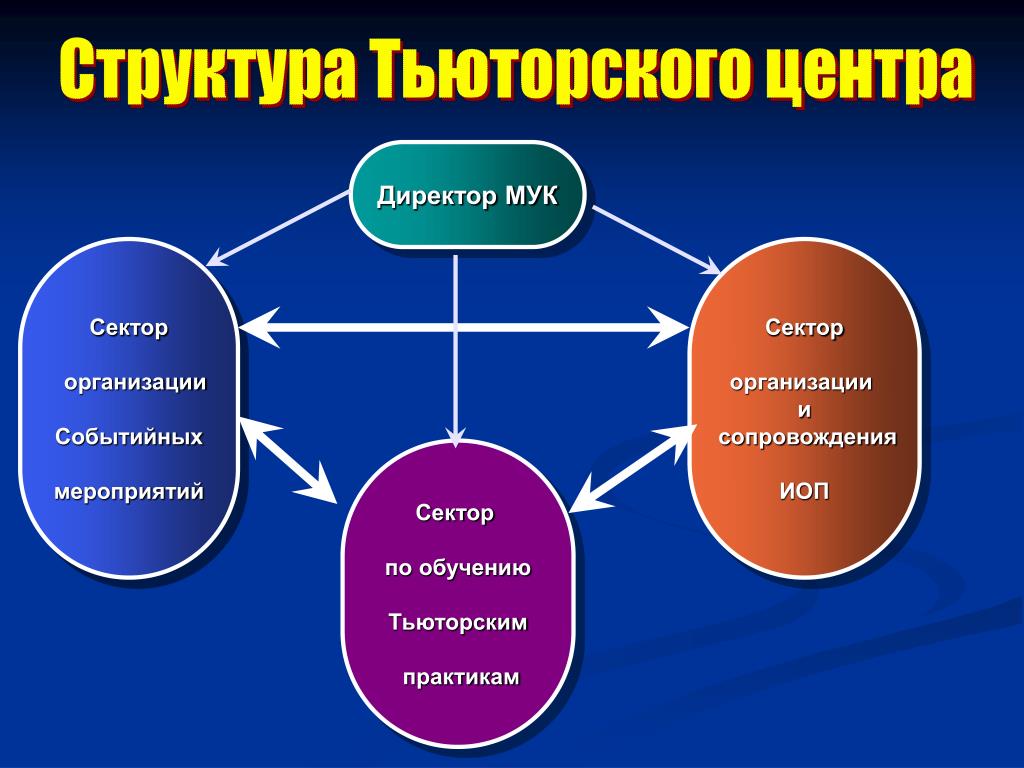 Структура Тьюторского центра

Директор МУК

Сектор

организации

Событийных

мероприятий

Сектор

организации и сопровождения

ИОП

Сектор

по обучению

Тьюторским

практикам